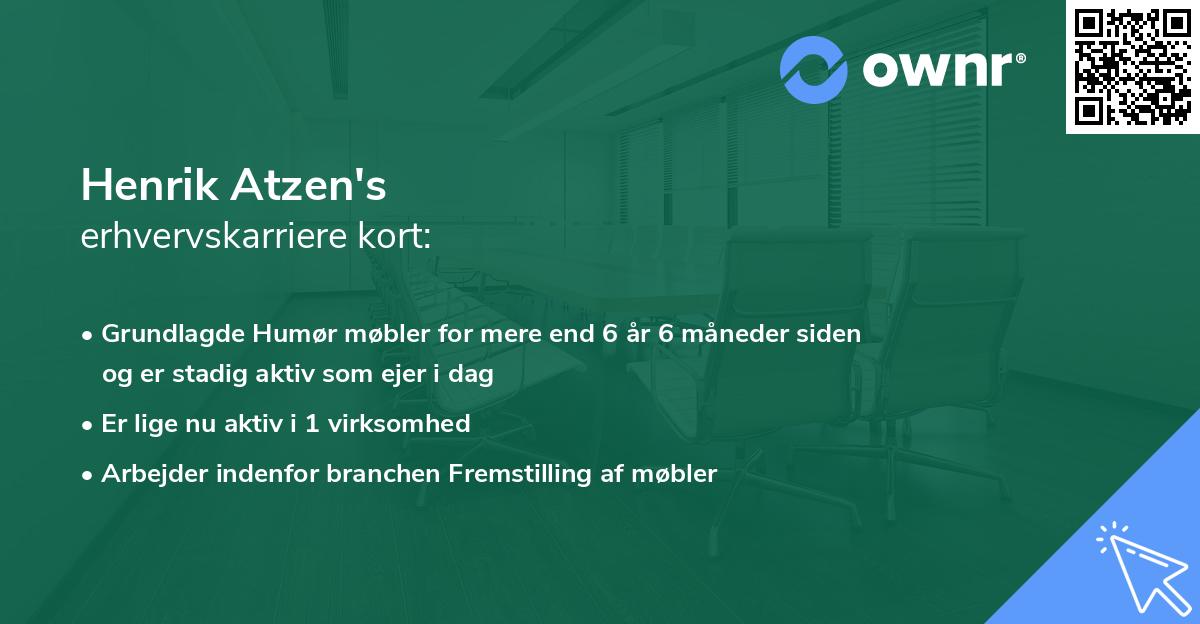 ownr®

Henrik Atzen's
erhvervskarriere kort:

• Grundlagde Humør møbler for mere end 6 år 6 måneder siden og er stadig aktiv som ejer i dag
• Er lige nu aktiv i 1 virksomhed
• Arbejder indenfor branchen Fremstilling af møbler